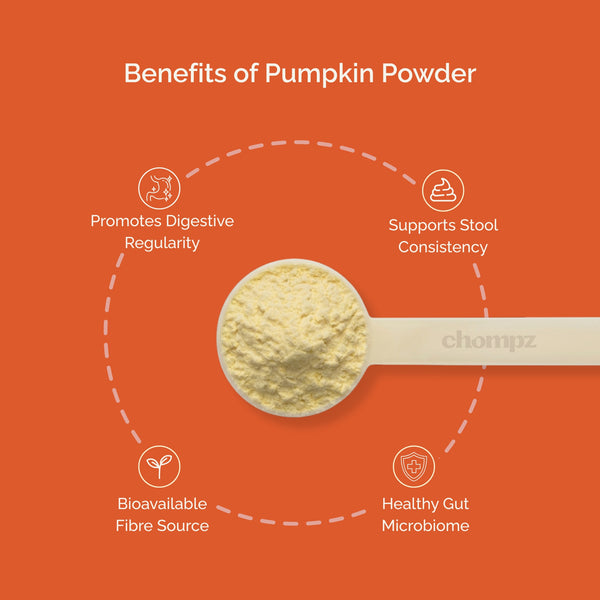 Benefits of Pumpkin Powder

Promotes Digestive Regularity

Supports Stool Consistency

chompz

Bioavailable Fibre Source

Healthy Gut Microbiome